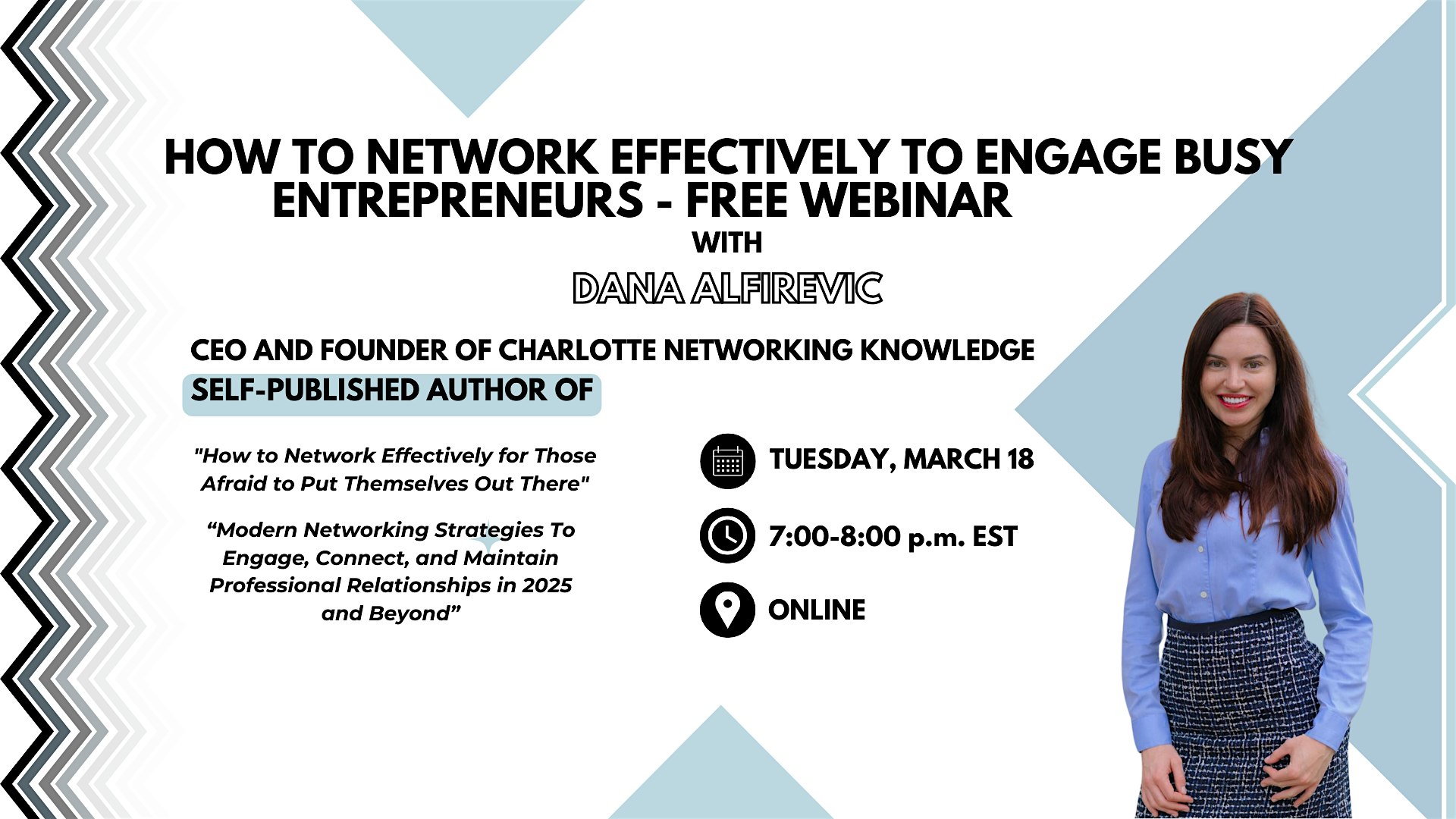 HOW TO NETWORK EFFECTIVELY TO ENGAGE BUSY ENTREPRENEURS - FREE WEBINAR

WITH

DANA ALFIREVIC

CEO AND FOUNDER OF CHARLOTTE NETWORKING KNOWLEDGE

SELF-PUBLISHED AUTHOR OF

"How to Network Effectively for Those Afraid to Put Themselves Out There"

“Modern Networking Strategies To Engage, Connect, and Maintain Professional Relationships in 2025 and Beyond”

TUESDAY, MARCH 18

7:00-8:00 p.m. EST

ONLINE